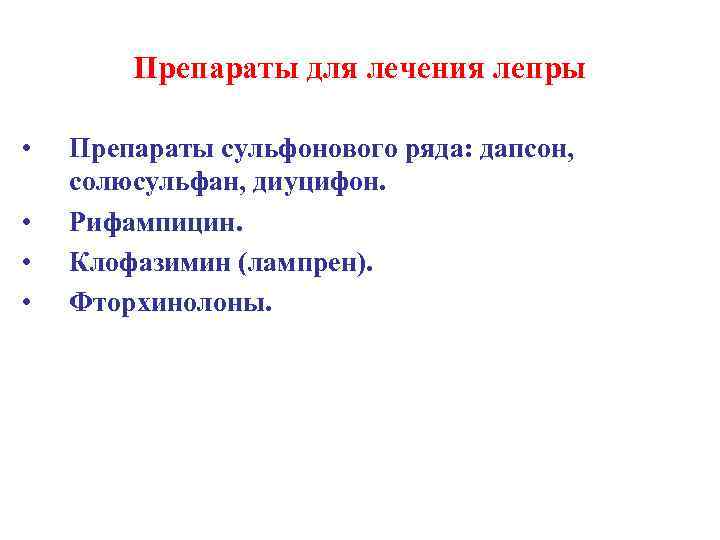 Препараты для лечения лепры

• Препараты сульфонового ряда: дапсон, солюсульфан, диуцифон.
• Рифампицин.
• Клофазимин (лампрен).
• Фторхинолоны.